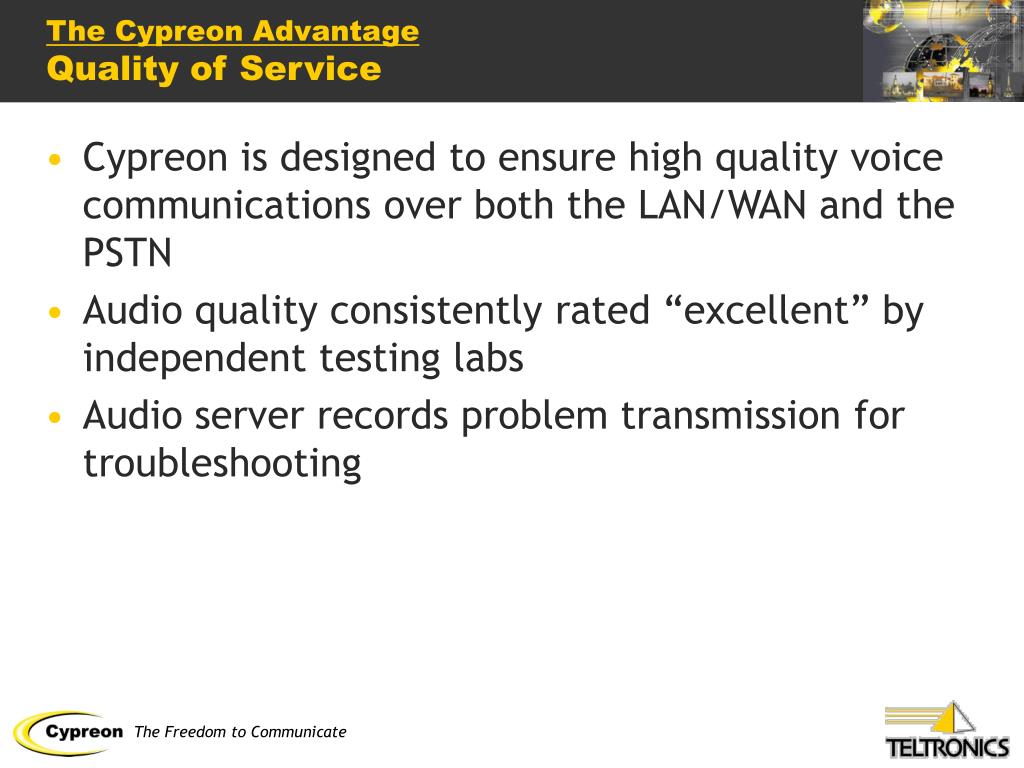 The Cypreon Advantage
Quality of Service

• Cypreon is designed to ensure high quality voice communications over both the LAN/WAN and the PSTN
• Audio quality consistently rated “excellent” by independent testing labs
• Audio server records problem transmission for troubleshooting

Cypreon The Freedom to Communicate

TELTRONICS